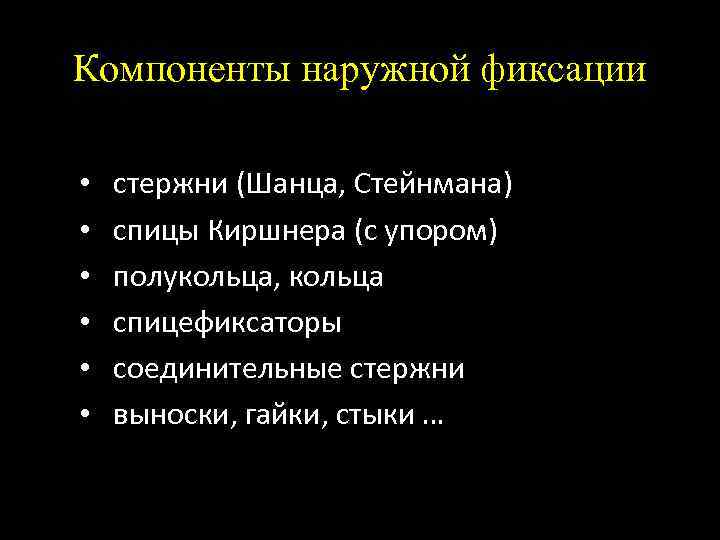 Компоненты наружной фиксации

• стержни (Шанца, Стейнмана)
• спицы Киршнера (с упором)
• полукольца, кольца
• спицефиксаторы
• соединительные стержни
• выноски, гайки, стыки ...